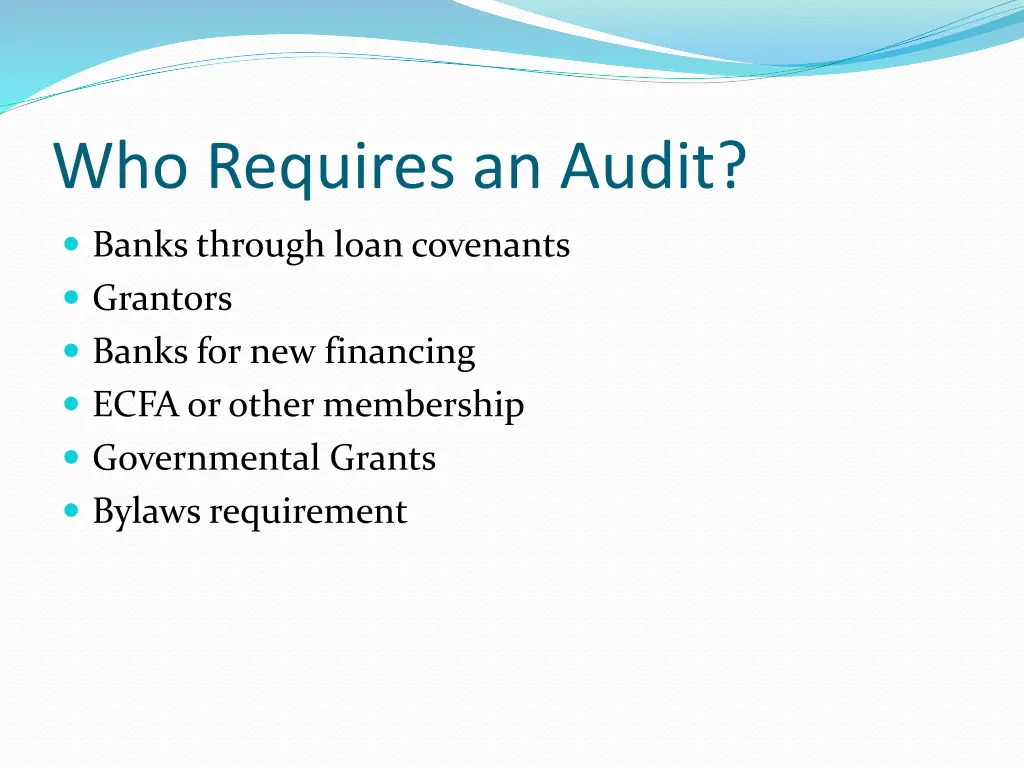 Who Requires an Audit?

- Banks through loan covenants
- Grantors
- Banks for new financing
- ECFA or other membership
- Governmental Grants
- Bylaws requirement